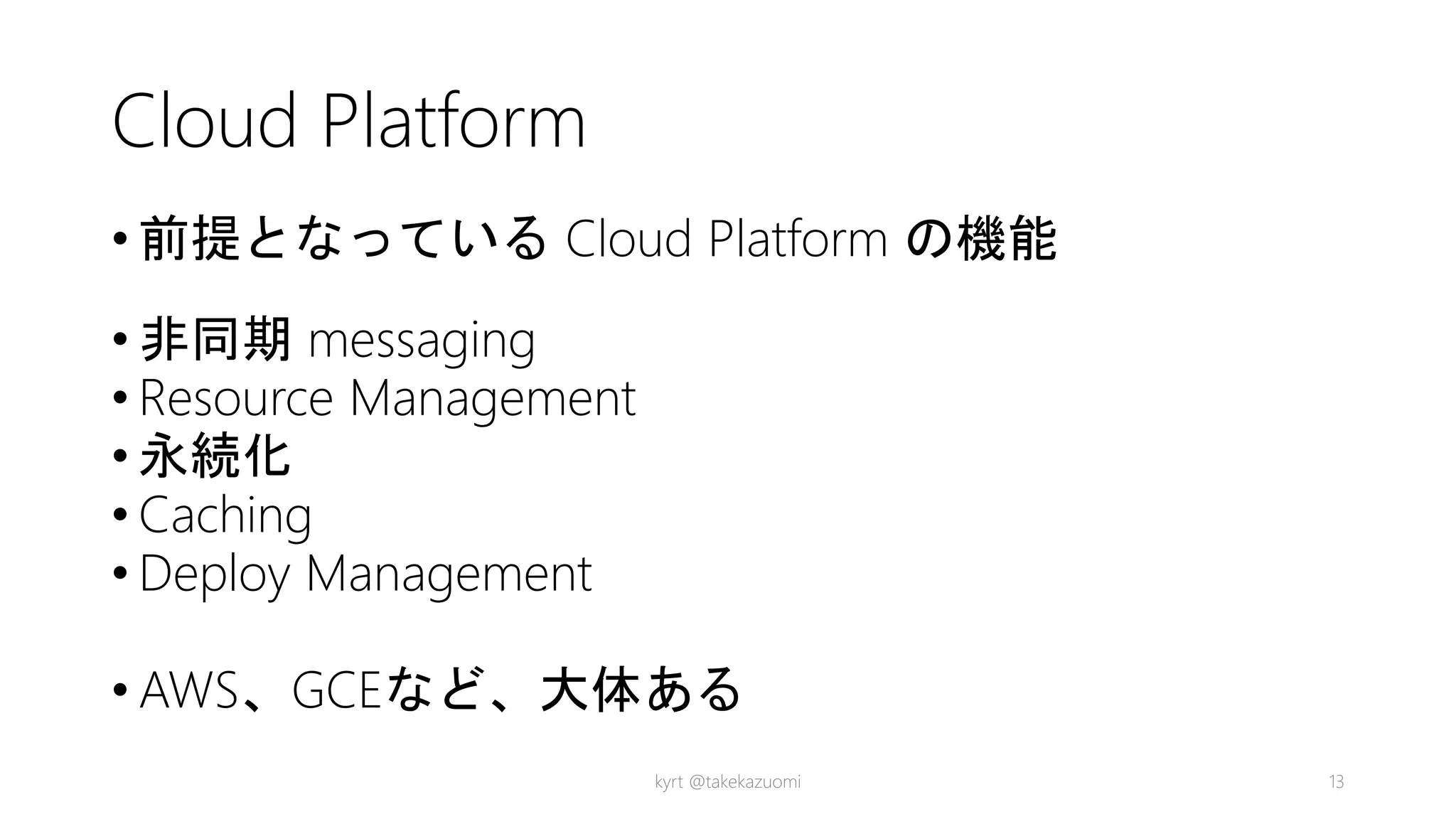 Cloud Platform

• 前提となっている Cloud Platform の機能

• 非同期 messaging
• Resource Management
• 永続化
• Caching
• Deploy Management

• AWS、GCEなど、大体ある

kyrt @takekazuomi

13